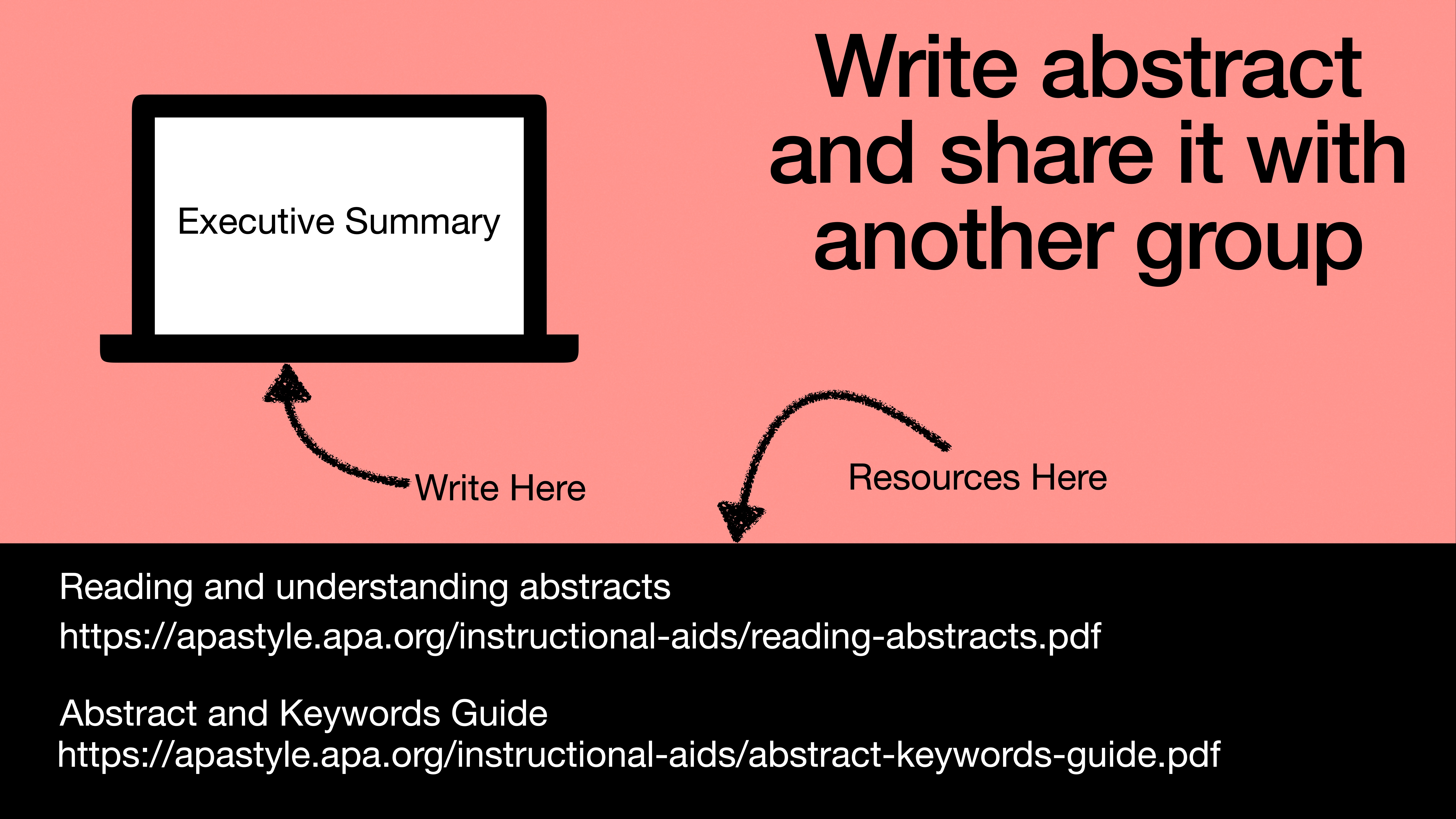 Write abstract and share it with another group

Executive Summary

Write Here

Resources Here

Reading and understanding abstracts
https://apastyle.apa.org/instructional-aids/reading-abstracts.pdf

Abstract and Keywords Guide
https://apastyle.apa.org/instructional-aids/abstract-keywords-guide.pdf